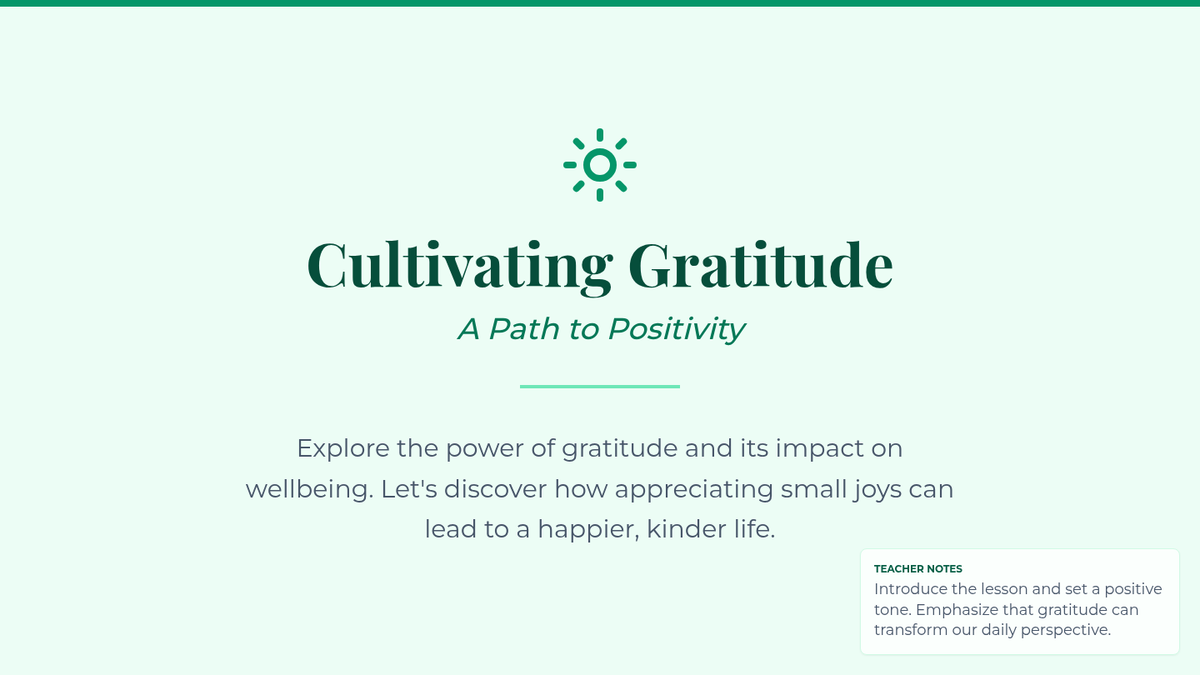 Cultivating Gratitude

A Path to Positivity

Explore the power of gratitude and its impact on wellbeing. Let's discover how appreciating small joys can lead to a happier, kinder life.

TEACHER NOTES
Introduce the lesson and set a positive tone. Emphasize that gratitude can transform our daily perspective.